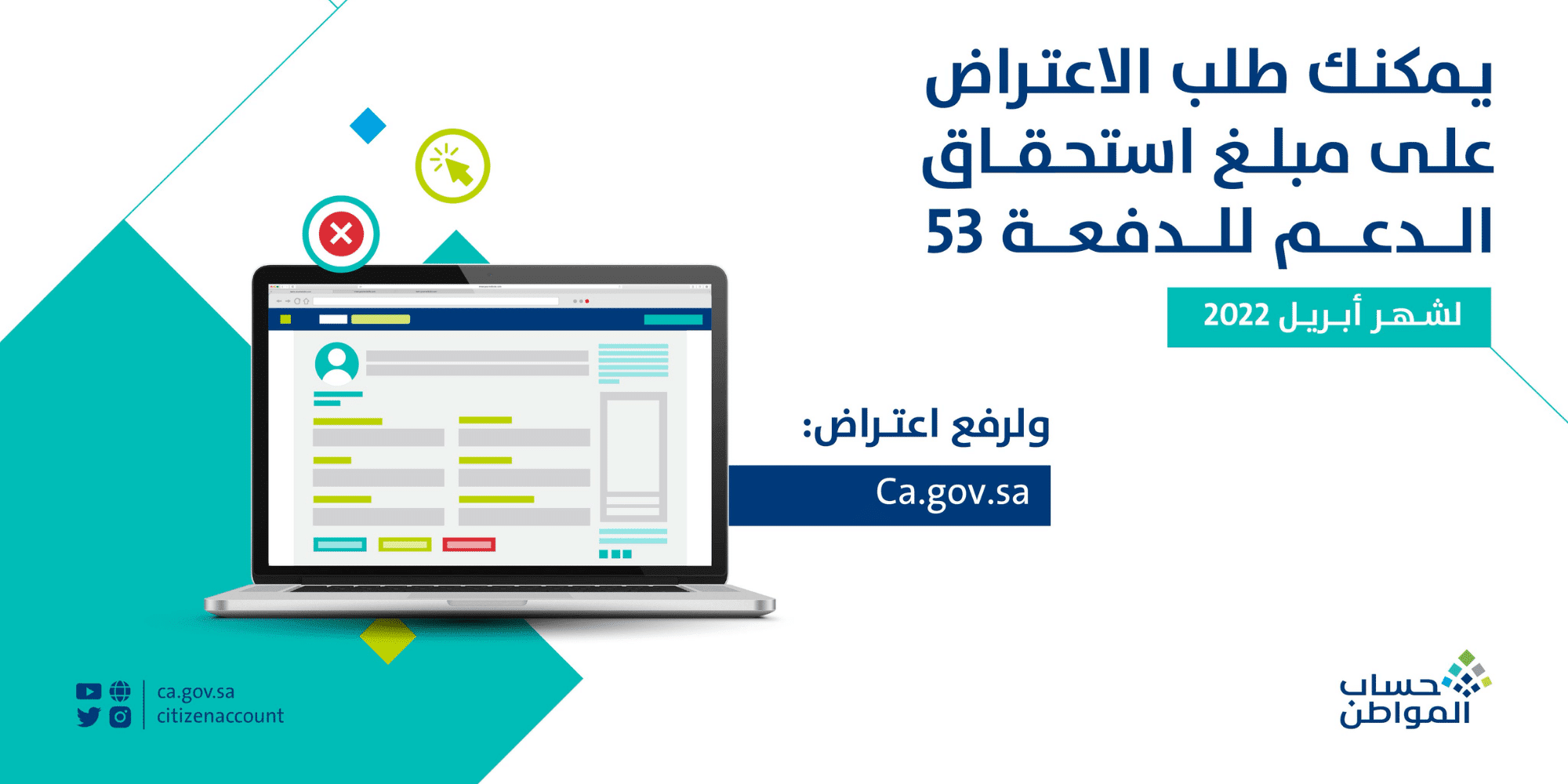 يمكنك طلب الاعتراض على مبلغ استحقاق الدعم للدفعة 53

لشهر أبريل 2022

ولرفع اعتراض:

Ca.gov.sa

ca.gov.sa
citizenaccount

حساب المواطن